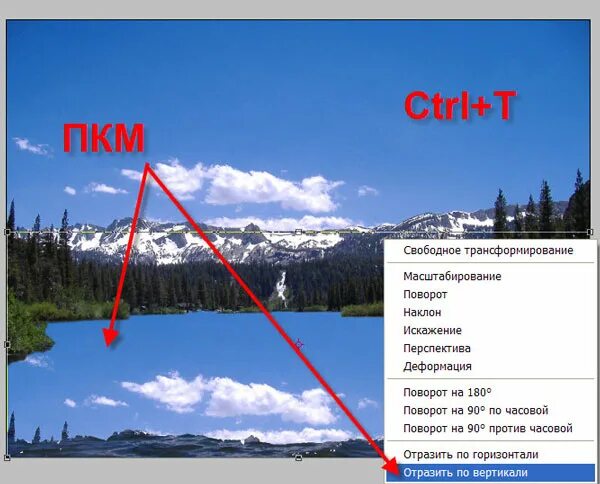 Ctrl+T

ПКМ

Свободное трансформирование

Масштабирование
Поворот
Наклон
Искажение
Перспектива
Деформация

Поворот на 180°
Поворот на 90° по часовой
Поворот на 90° против часовой

Отразить по горизонтали
Отразить по вертикали